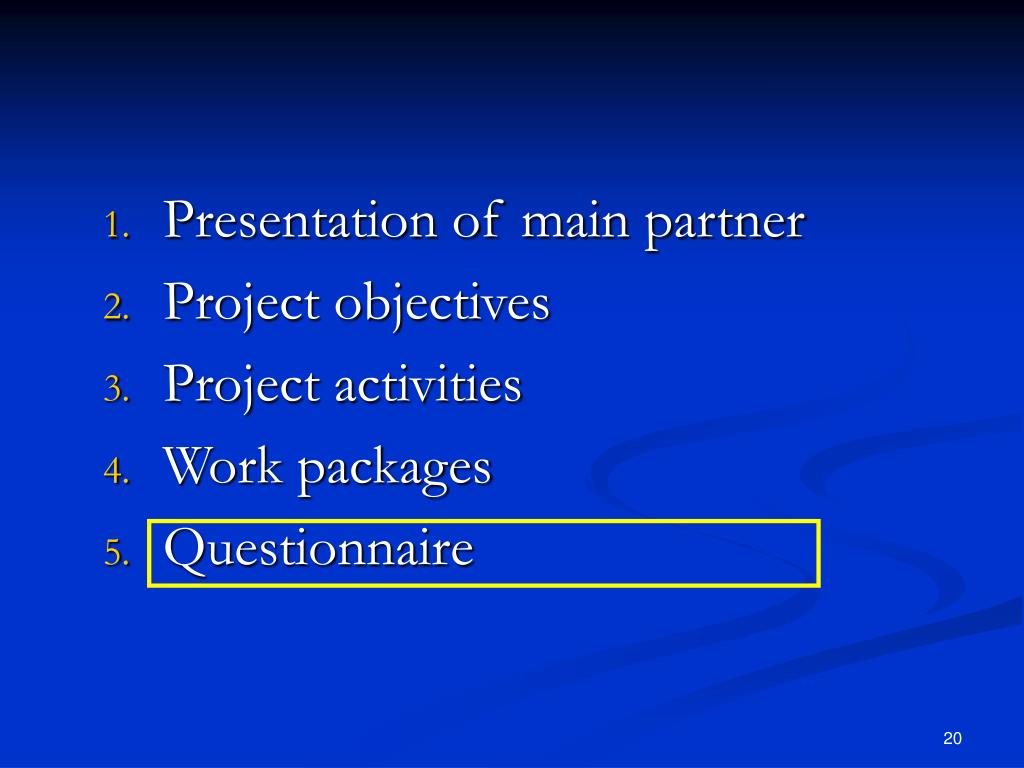 1. Presentation of main partner
2. Project objectives
3. Project activities
4. Work packages
5. Questionnaire

20